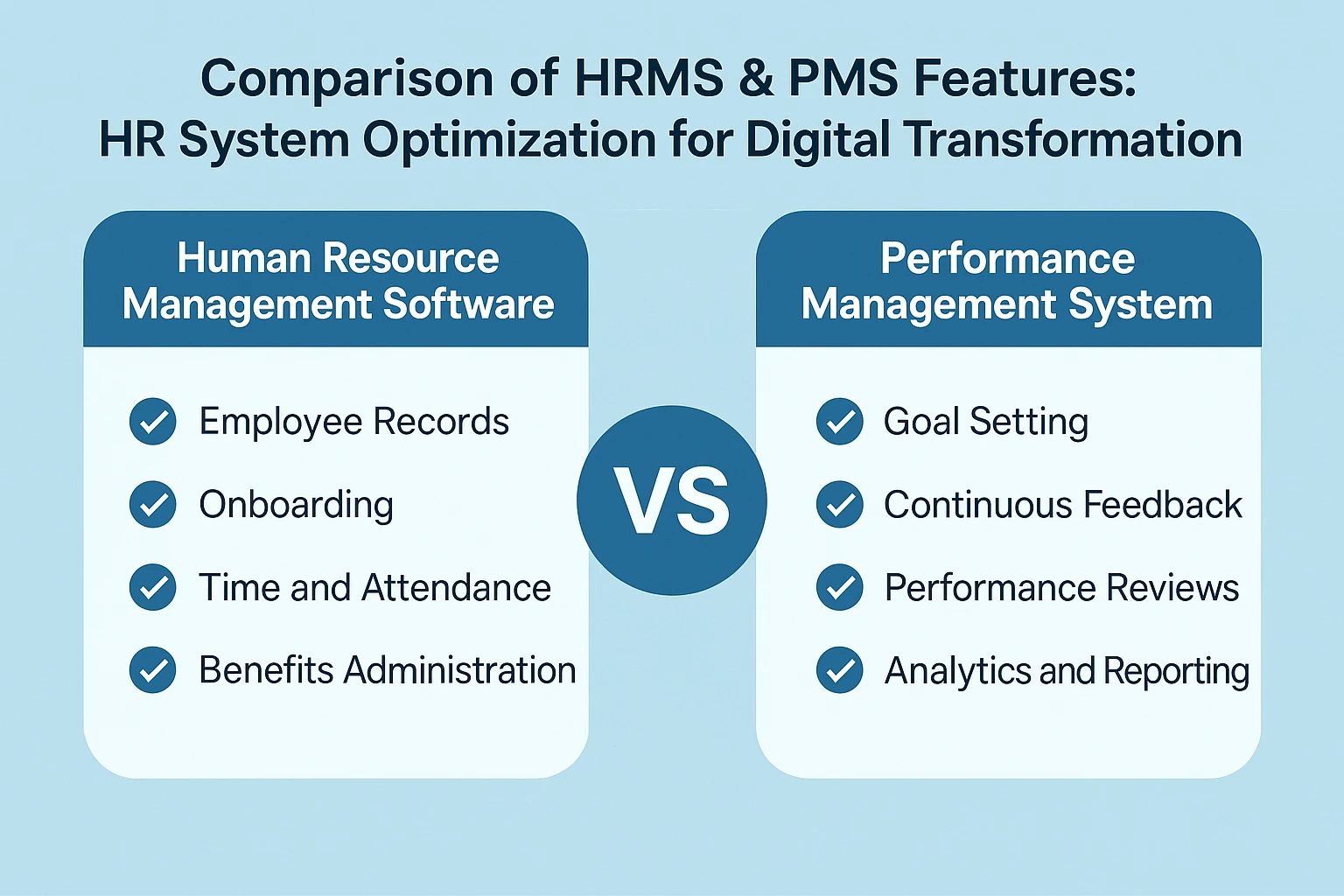 Comparison of HRMS & PMS Features:
HR System Optimization for Digital Transformation

Human Resource Management Software

Employee Records
Onboarding
Time and Attendance
Benefits Administration

VS

Performance Management System

Goal Setting
Continuous Feedback
Performance Reviews
Analytics and Reporting